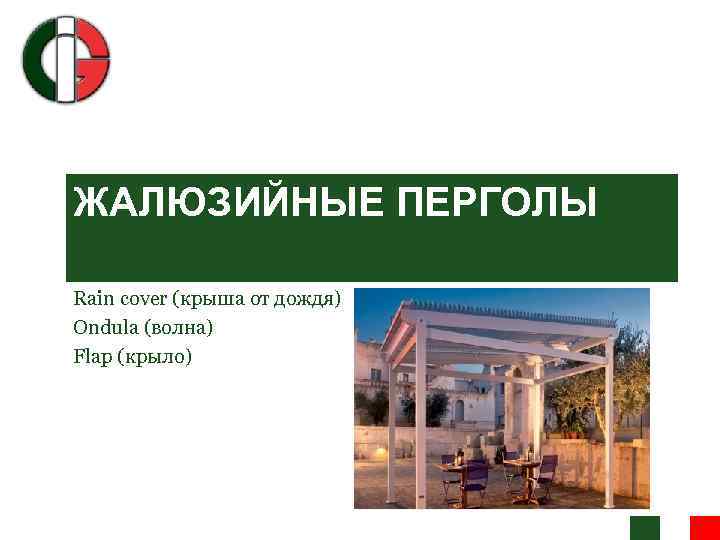 ЖАЛЮЗИЙНЫЕ ПЕРГОЛЫ

Rain cover (крыша от дождя)
Ondula (волна)
Flap (крыло)